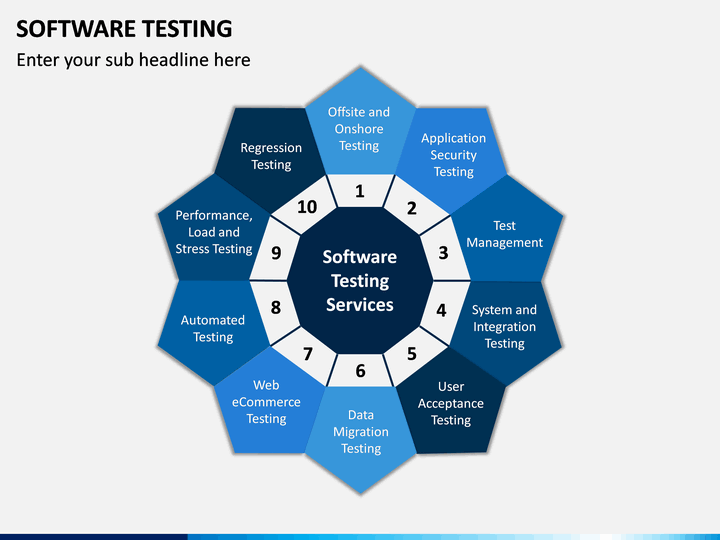 SOFTWARE TESTING

Enter your sub headline here

Software Testing Services

1
Offsite and Onshore Testing

2
Application Security Testing

3
Test Management

4
System and Integration Testing

5
User Acceptance Testing

6
Data Migration Testing

7
Web eCommerce Testing

8
Automated Testing

9
Performance, Load and Stress Testing

10
Regression Testing